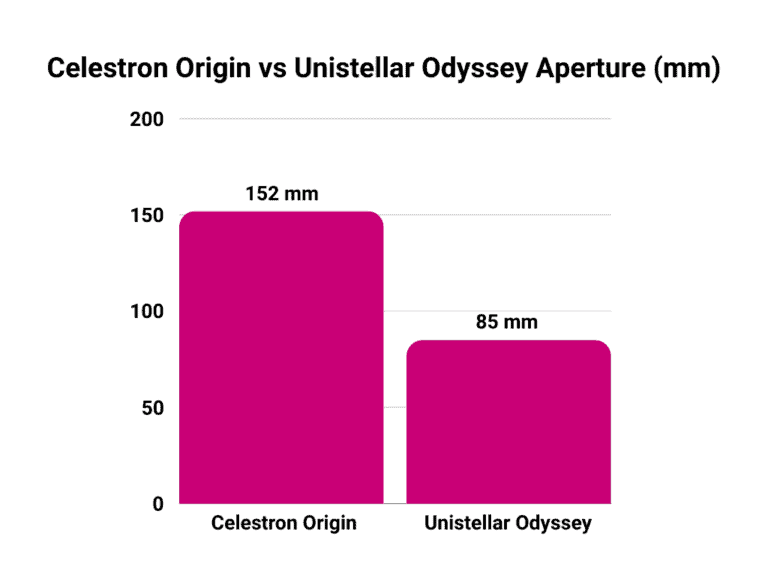 Celestron Origin vs Unistellar Odyssey Aperture (mm)

200
150
100
50
0

152 mm
85 mm

Celestron Origin
Unistellar Odyssey